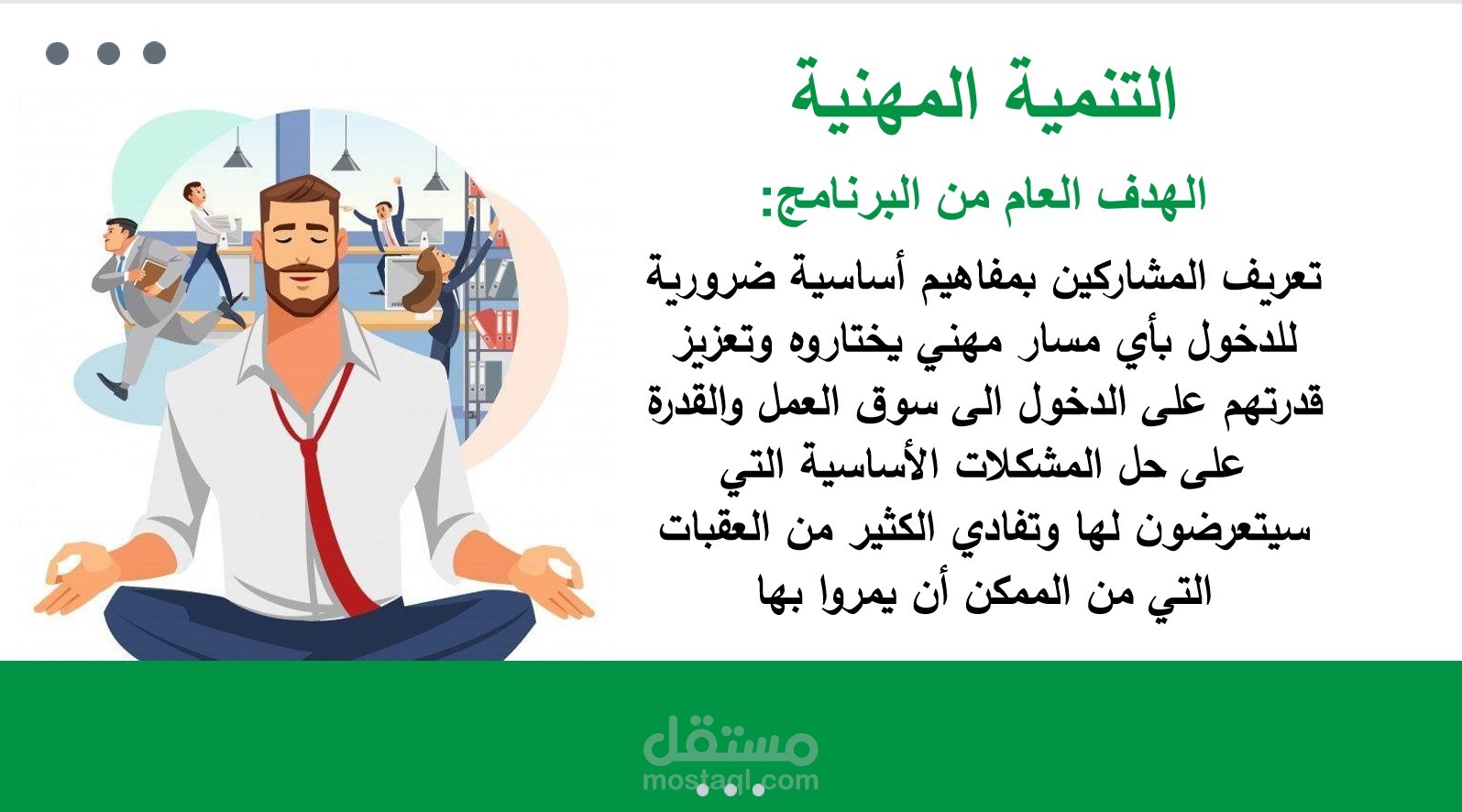 التنمية المهنية

الهدف العام من البرنامج:

تعريف المشاركين بمفاهيم أساسية ضرورية للدخول بأي مسار مهني يختاروه وتعزيز قدرتهم على الدخول الى سوق العمل والقدرة على حل المشكلات الأساسية التي سيتعرضون لها وتفادي الكثير من العقبات التي من الممكن أن يمروا بها

مستقل
mostaql.com